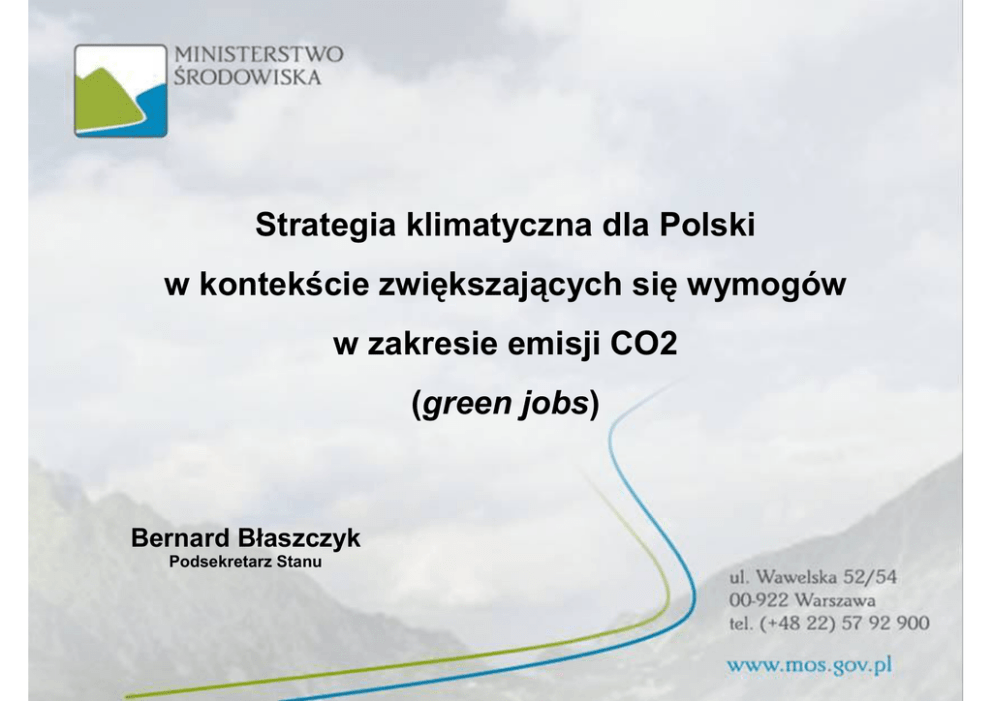 MINISTERSTWO
ŚRODOWISKA

Strategia klimatyczna dla Polski
w kontekście zwiększających się wymogów
w zakresie emisji CO2
(green jobs)

Bernard Błaszczyk
Podsekretarz Stanu

ul. Wawelska 52/54
00-922 Warszawa
tel. (+48 22) 57 92 900

www.mos.gov.pl